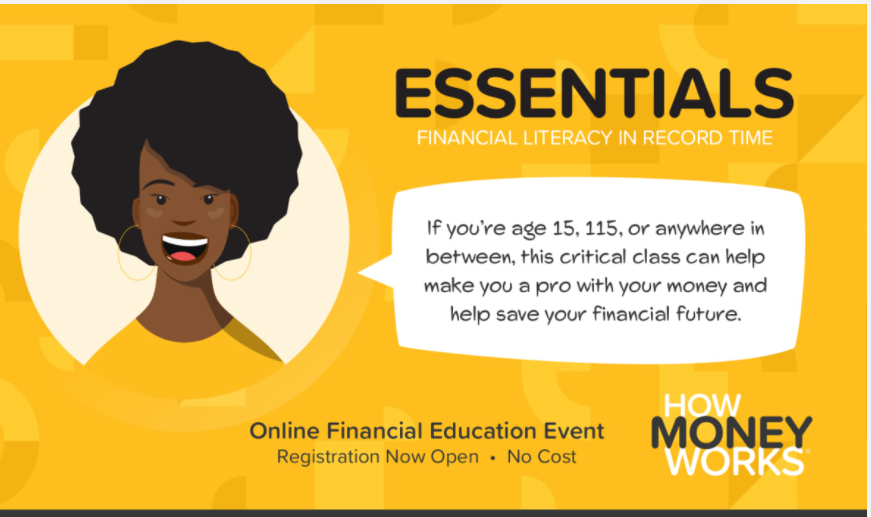 ESSENTIALS
FINANCIAL LITERACY IN RECORD TIME

If you're age 15, 115, or anywhere in between, this critical class can help make you a pro with your money and help save your financial future.

Online Financial Education Event
Registration Now Open • No Cost

HOW MONEY WORKS